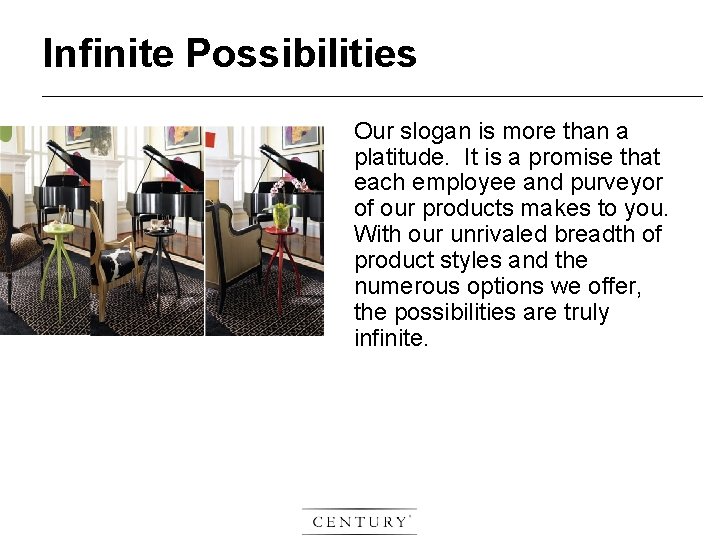 Infinite Possibilities

Our slogan is more than a platitude. It is a promise that each employee and purveyor of our products makes to you. With our unrivaled breadth of product styles and the numerous options we offer, the possibilities are truly infinite.

CENTURY